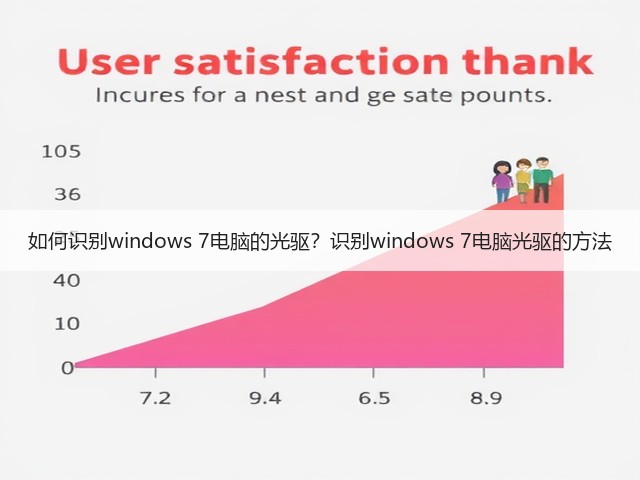 User satisfaction thank

Incures for a nest and ge sate pounts.

105

36

如何识别windows 7电脑的光驱？识别windows 7电脑光驱的方法

40

10

0

7.2

9.4

6.5

8.9